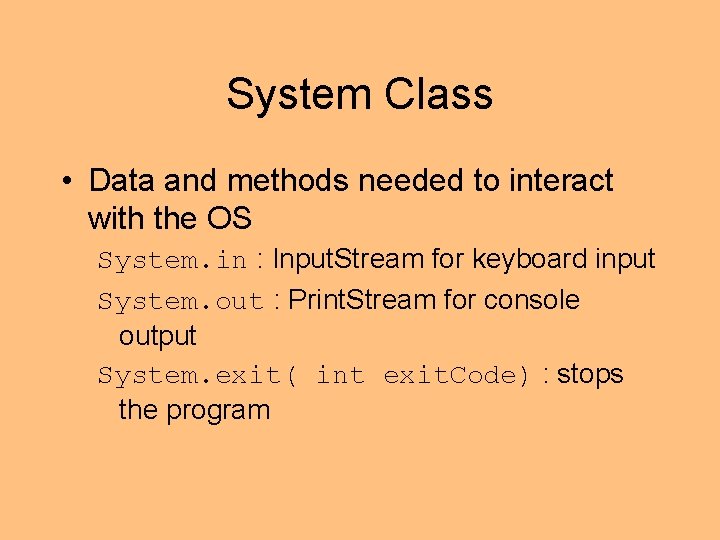 System Class

• Data and methods needed to interact with the OS

System.in : InputStream for keyboard input

System.out : PrintStream for console output

System.exit( int exitCode) : stops the program